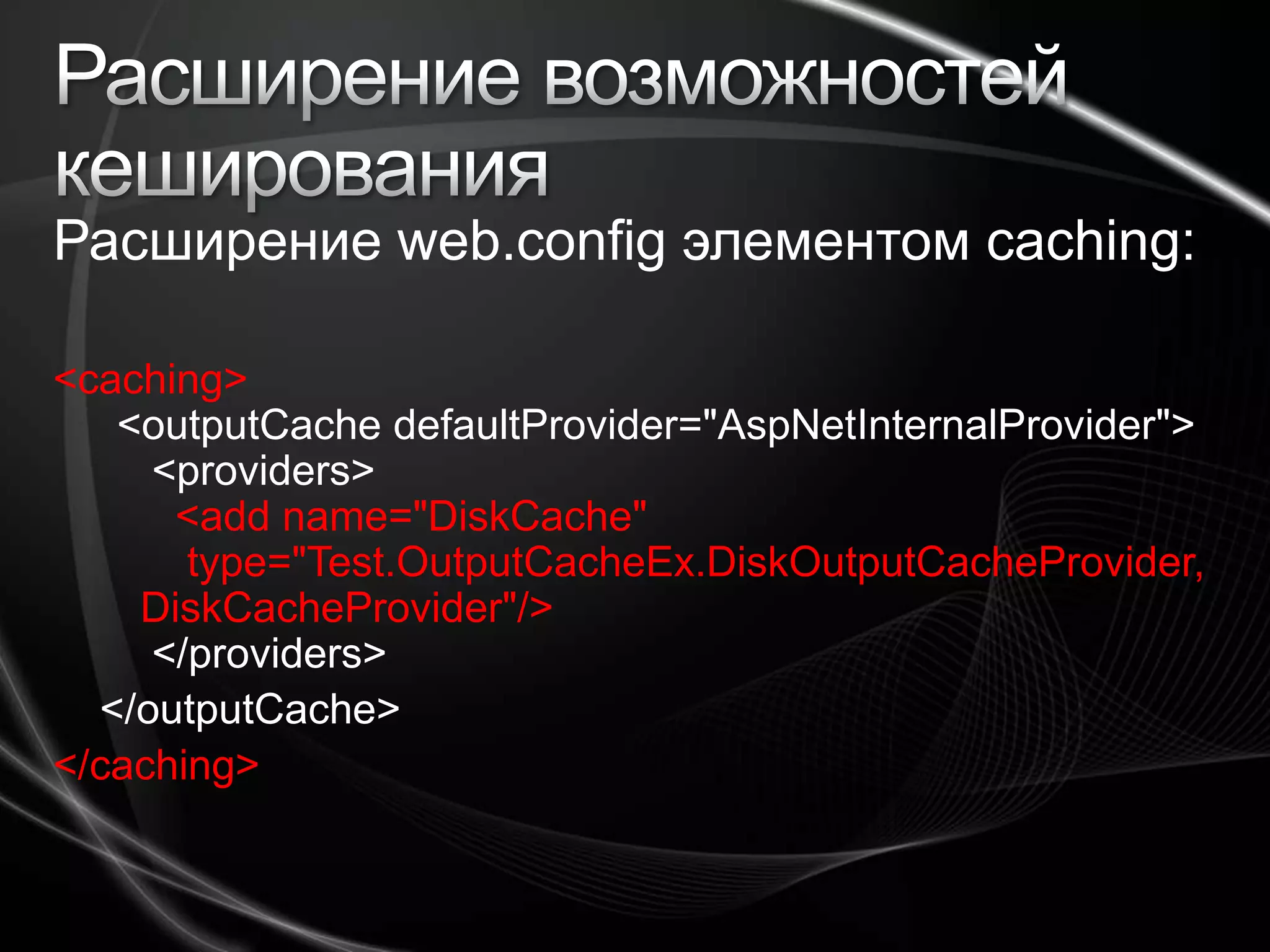 Расширение возможностей кеширования

Расширение web.config элементом caching:

<caching>
<outputCache defaultProvider="AspNetInternalProvider">
<providers>
<add name="DiskCache"
type="Test.OutputCacheEx.DiskOutputCacheProvider, DiskCacheProvider"/>
</providers>
</outputCache>
</caching>